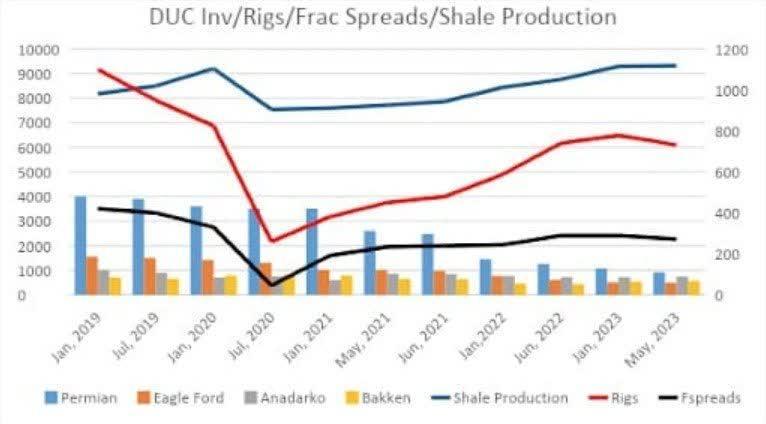 DUC Inv/Rigs/Frac Spreads/Shale Production

10000
9000
8000
7000
6000
5000
4000
3000
2000
1000
0

1200
1000
800
600
400
200
0

Jan, 2019
Jul, 2019
Jan, 2020
Jul, 2020
Jan, 2021
May, 2021
Jun, 2021
Jan,2022
Jun, 2022
Jan, 2023
May, 2023

Permian
Eagle Ford
Anadarko
Bakken
Shale Production
Rigs
Fspreads